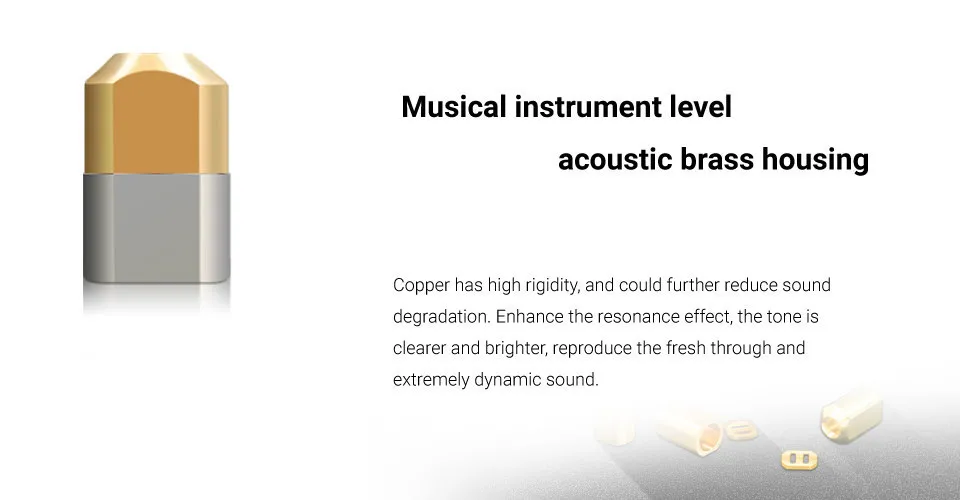 Musical instrument level
acoustic brass housing

Copper has high rigidity, and could further reduce sound degradation. Enhance the resonance effect, the tone is clearer and brighter, reproduce the fresh through and extremely dynamic sound.